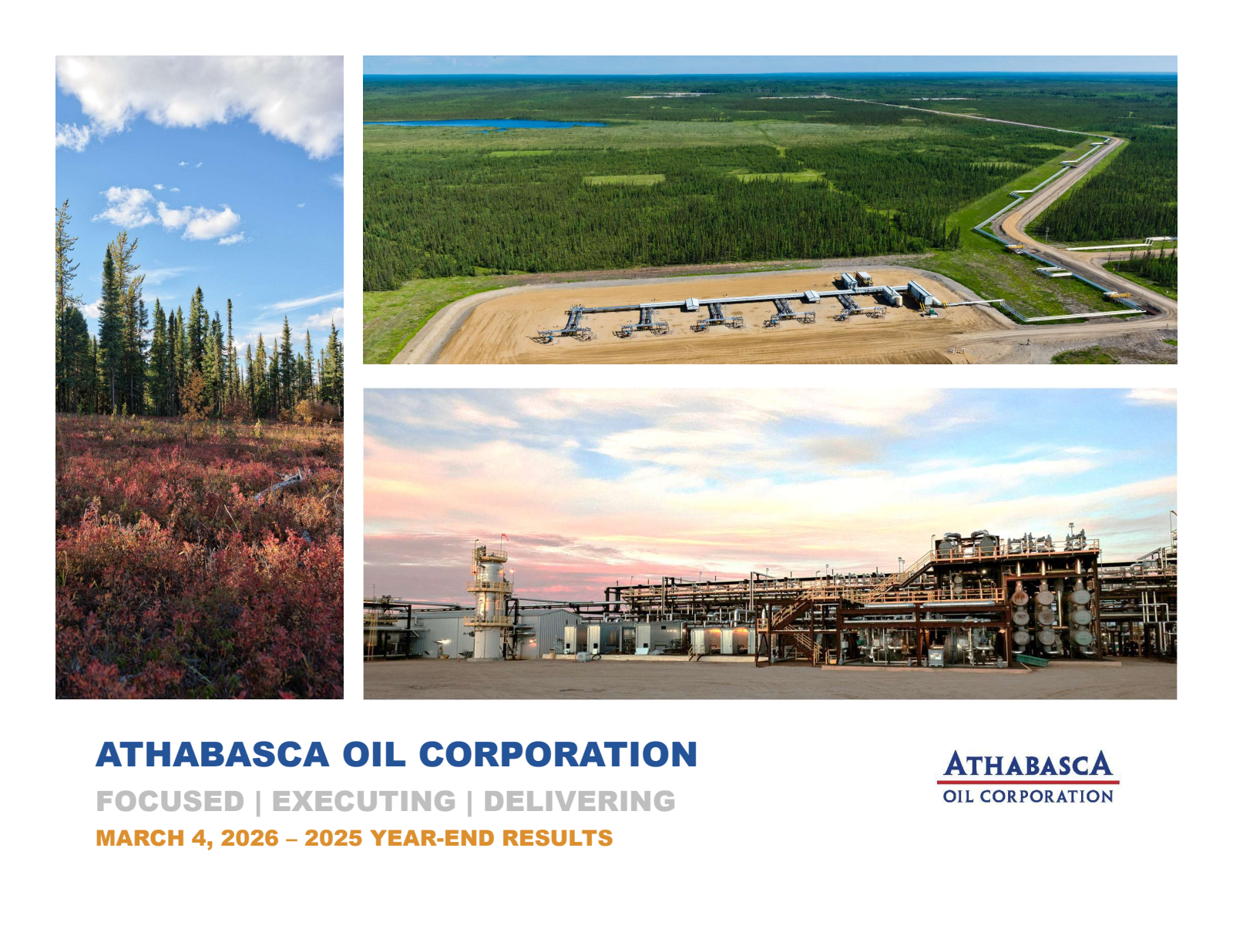 ATHABASCA OIL CORPORATION

FOCUSED | EXECUTING | DELIVERING

MARCH 4, 2026 – 2025 YEAR-END RESULTS

ATHABASCA
OIL CORPORATION